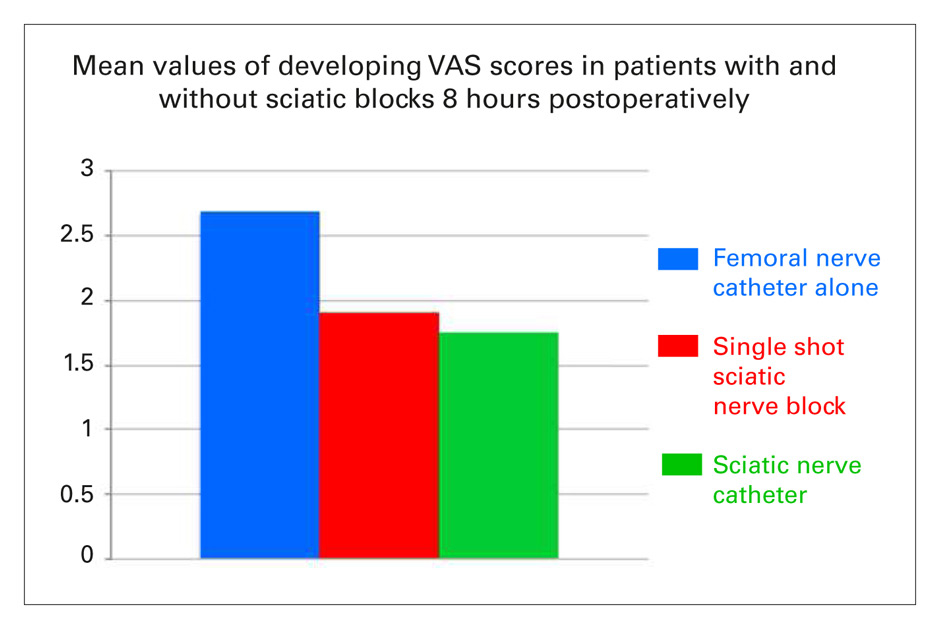 Mean values of developing VAS scores in patients with and without sciatic blocks 8 hours postoperatively

3
2.5
2
1.5
1
0.5
0

Femoral nerve catheter alone

Single shot sciatic nerve block

Sciatic nerve catheter